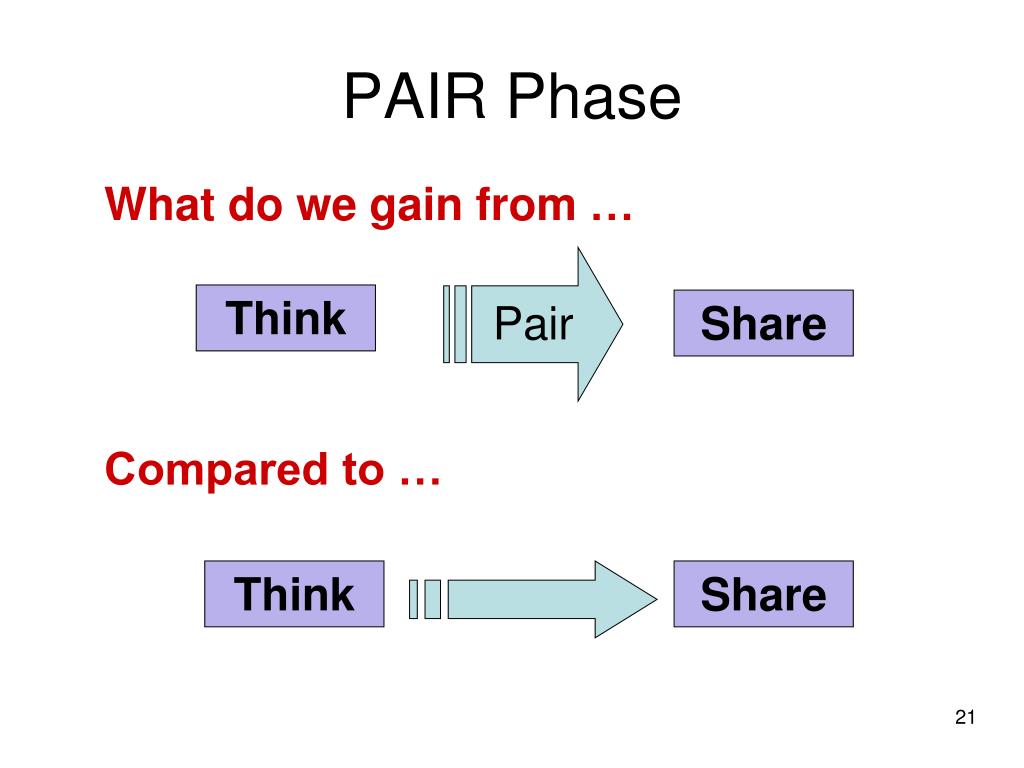 PAIR Phase

What do we gain from …

Think

Pair

Share

Compared to …

Think

Share

21